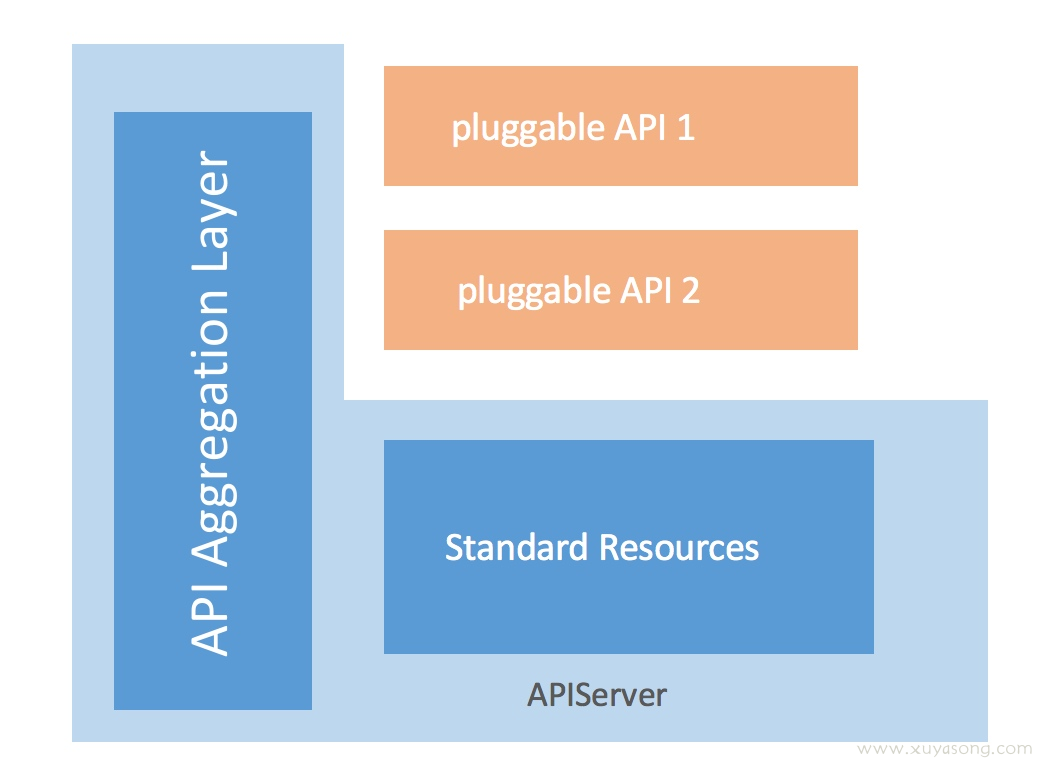 API Aggregation Layer

pluggable API 1

pluggable API 2

Standard Resources

APIServer

www.xuyasong.com